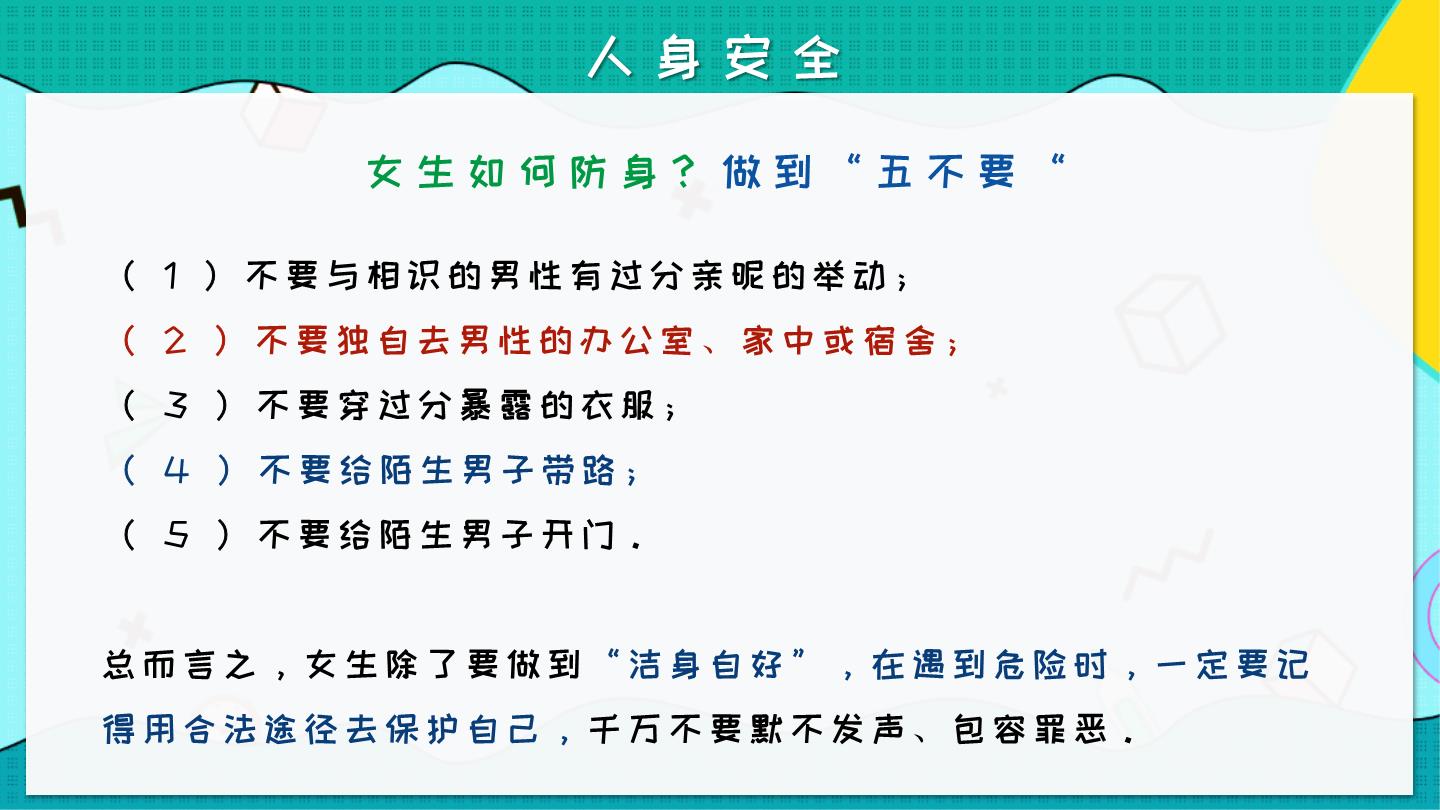 人身安全

女生如何防身？做到“五不要“

（1）不要与相识的男性有过分亲昵的举动；

（2）不要独自去男性的办公室、家中或宿舍；

（3）不要穿过分暴露的衣服；

（4）不要给陌生男子带路；

（5）不要给陌生男子开门．

总而言之，女生除了要做到“洁身自好”，在遇到危险时，一定要记得用合法途径去保护自己，千万不要默不发声、包容罪恶．